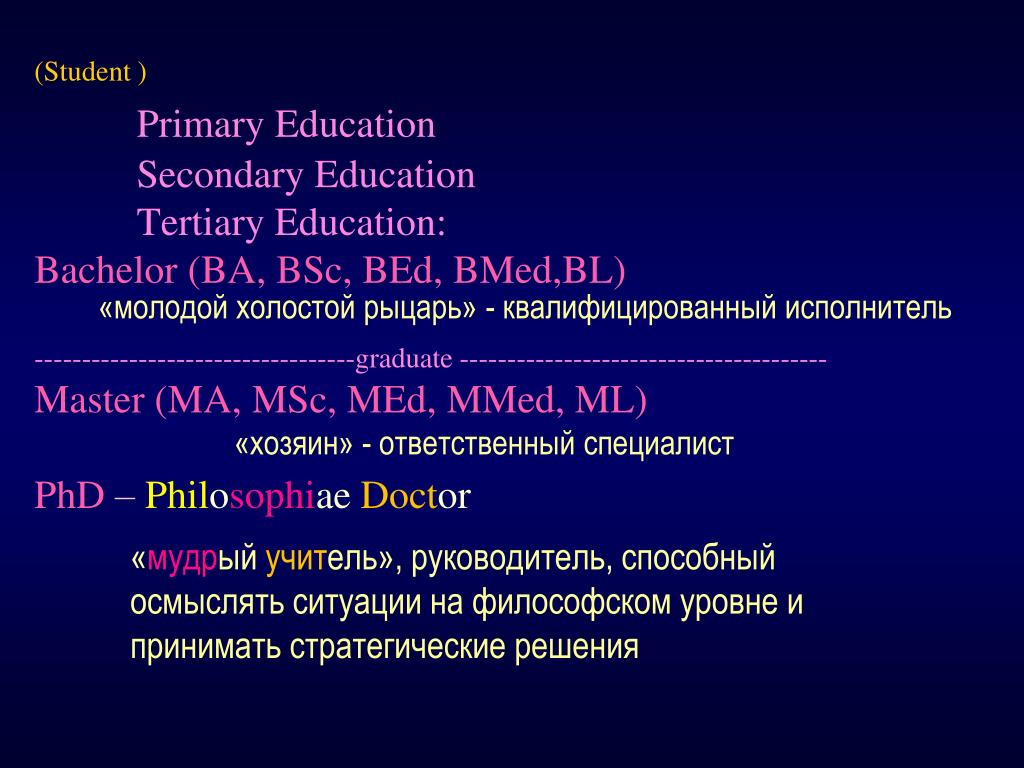 (Student )

Primary Education
Secondary Education
Tertiary Education:

Bachelor (BA, BSc, BEd, BMed,BL)
«молодой холостой рыцарь» - квалифицированный исполнитель

---------------------------------graduate --------------------------------------

Master (MA, MSc, MEd, MMed, ML)
«хозяин» - ответственный специалист

PhD – Philosophiae Doctor

«мудрый учитель», руководитель, способный осмыслять ситуации на философском уровне и принимать стратегические решения